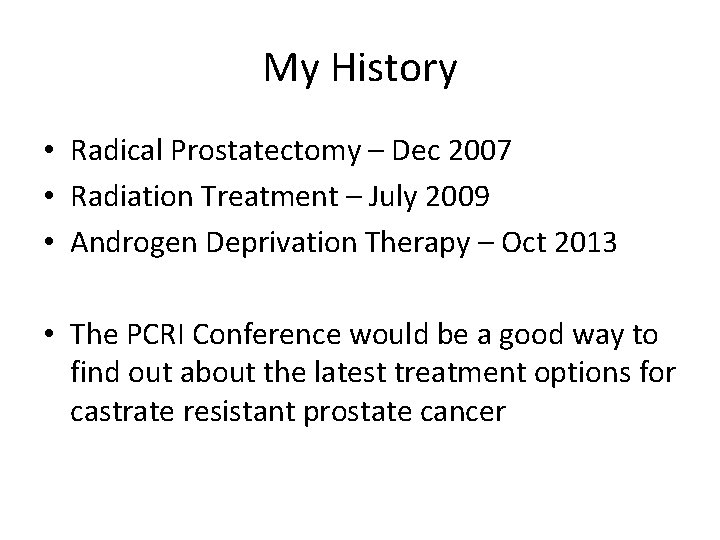 My History

• Radical Prostatectomy – Dec 2007
• Radiation Treatment – July 2009
• Androgen Deprivation Therapy – Oct 2013

• The PCRI Conference would be a good way to find out about the latest treatment options for castrate resistant prostate cancer